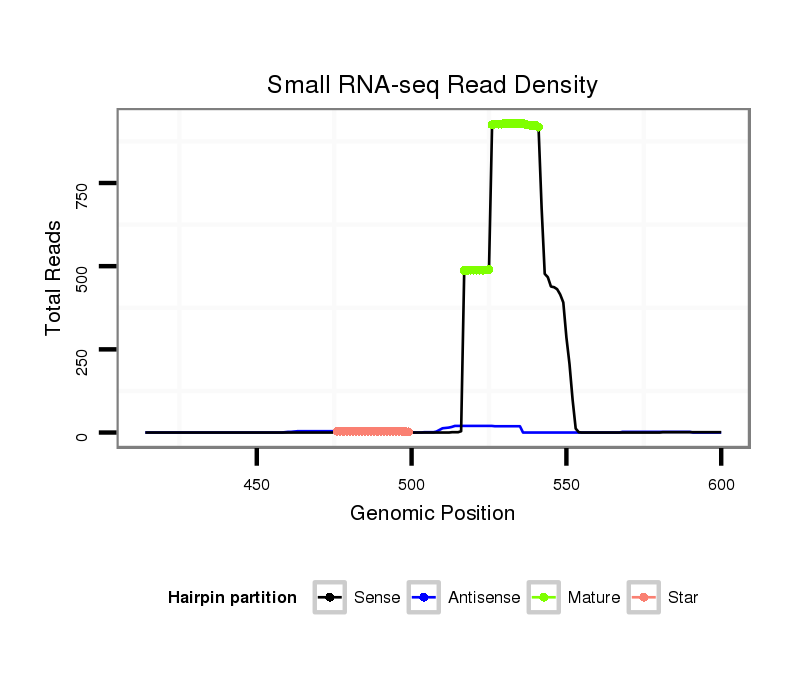 Small RNA-seq Read Density

Total Reads

750
500
250
0

450
500
550
600

Genomic Position

Hairpin partition
Sense
Antisense
Mature
Star